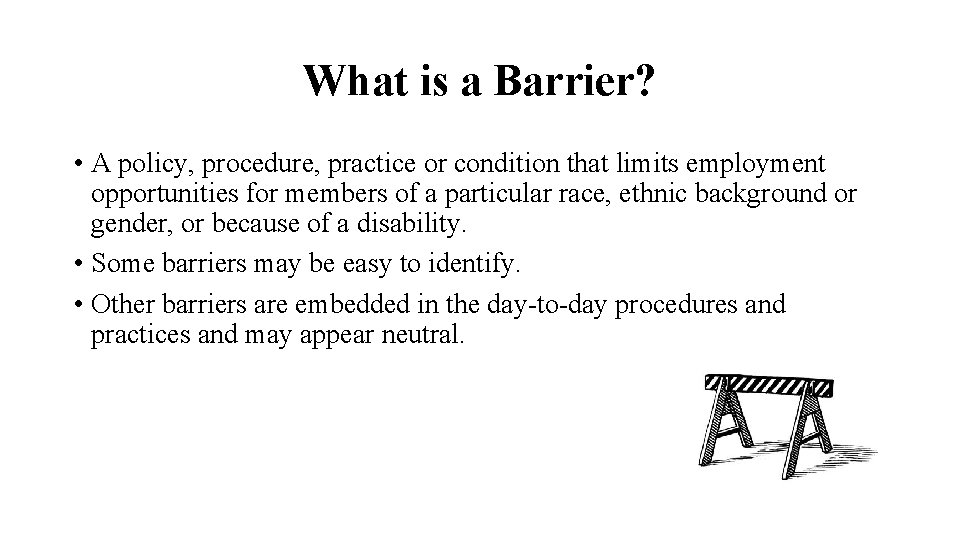 What is a Barrier?

• A policy, procedure, practice or condition that limits employment opportunities for members of a particular race, ethnic background or gender, or because of a disability.

• Some barriers may be easy to identify.

• Other barriers are embedded in the day-to-day procedures and practices and may appear neutral.